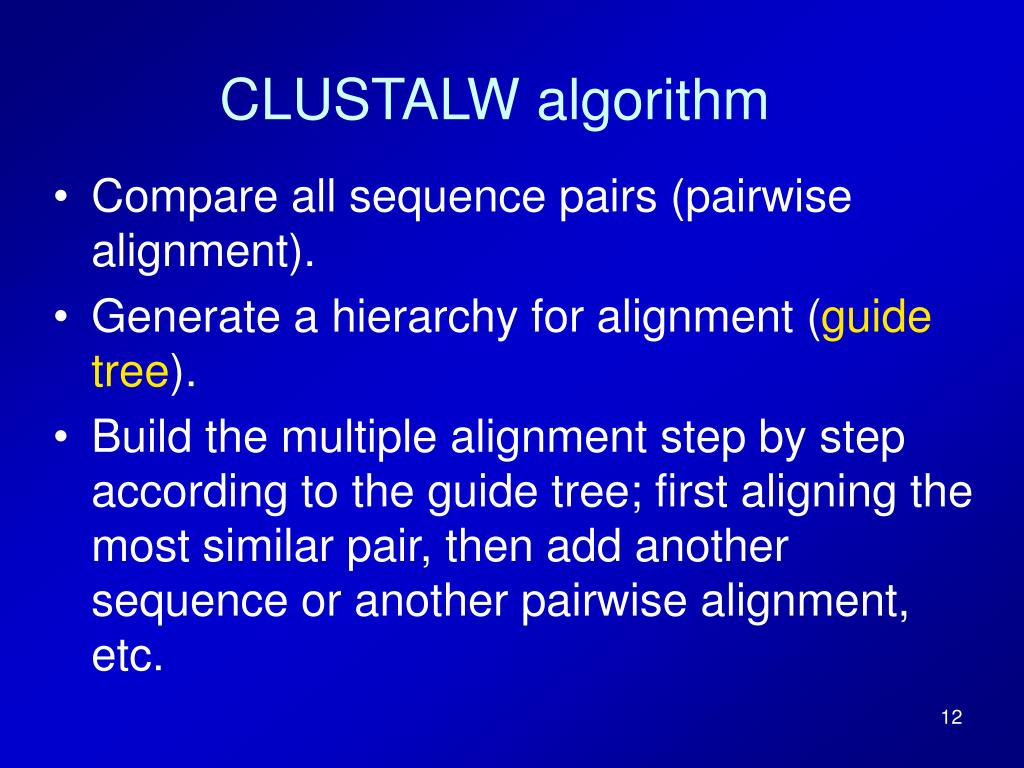 CLUSTALW algorithm

• Compare all sequence pairs (pairwise alignment).
• Generate a hierarchy for alignment (guide tree).
• Build the multiple alignment step by step according to the guide tree; first aligning the most similar pair, then add another sequence or another pairwise alignment, etc.

12